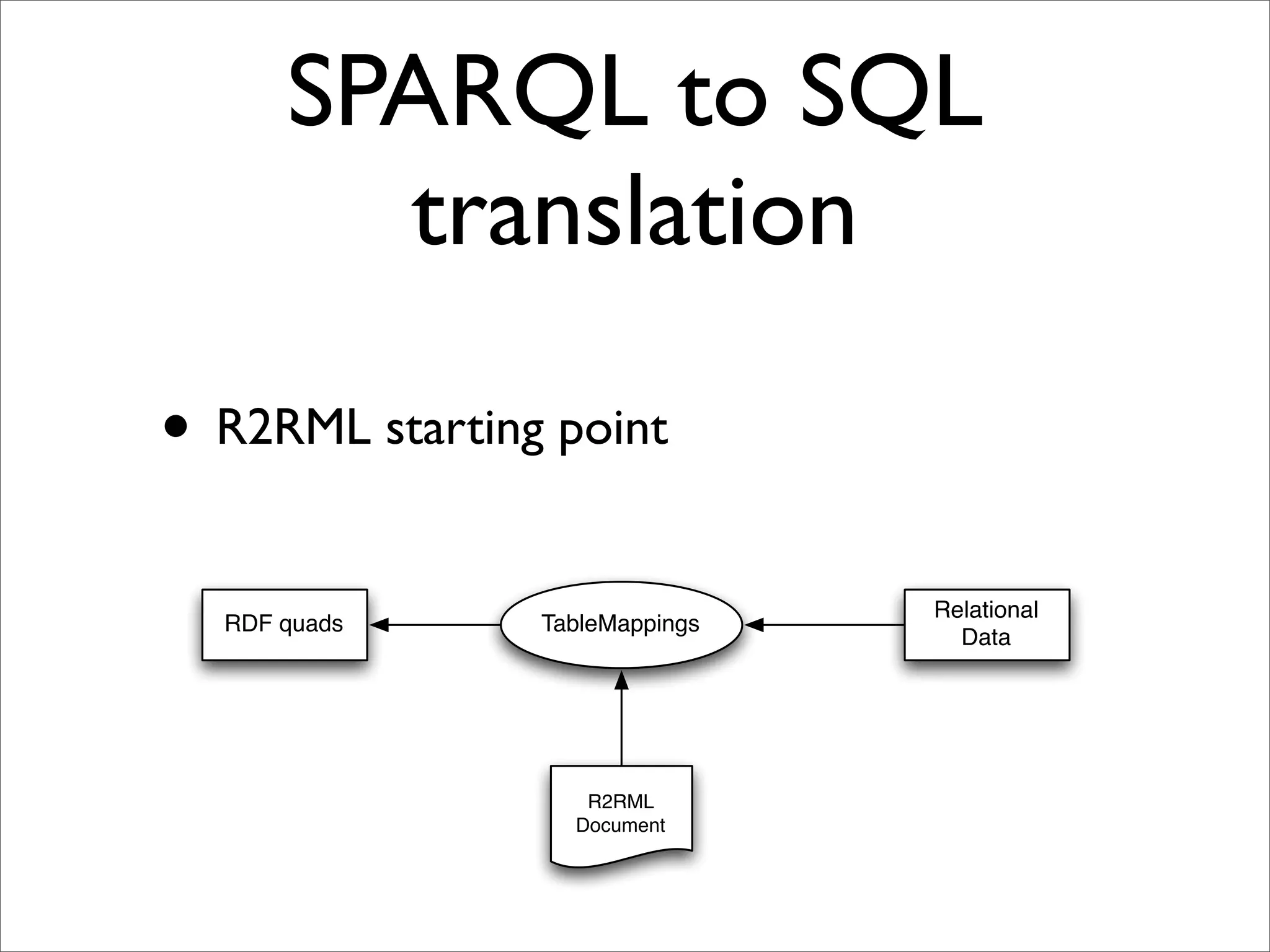 SPARQL to SQL translation

• R2RML starting point

RDF quads

TableMappings

Relational Data

R2RML Document